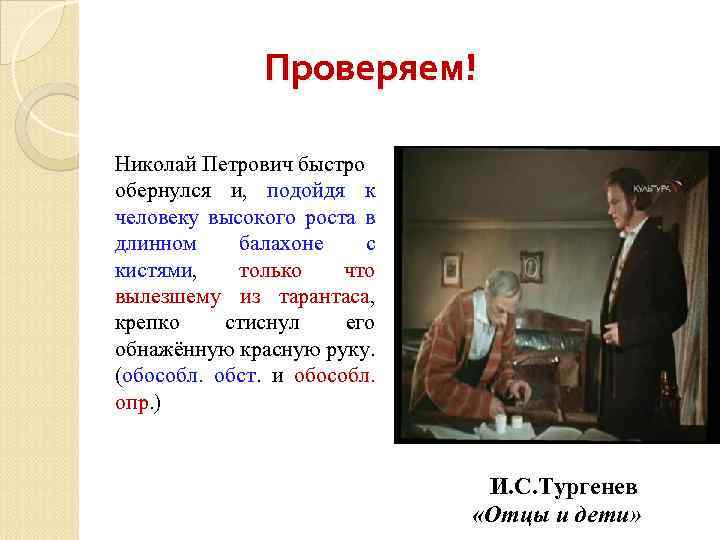 Проверяем!

Николай Петрович быстро обернулся и, подойдя к человеку высокого роста в длинном балахоне с кистями, только что вылезшему из тарантаса, крепко стиснул его обнажённую красную руку. (обособл. обст. и обособл. опр.)

КУЛЬТУРА

И.С.Тургенев
«Отцы и дети»